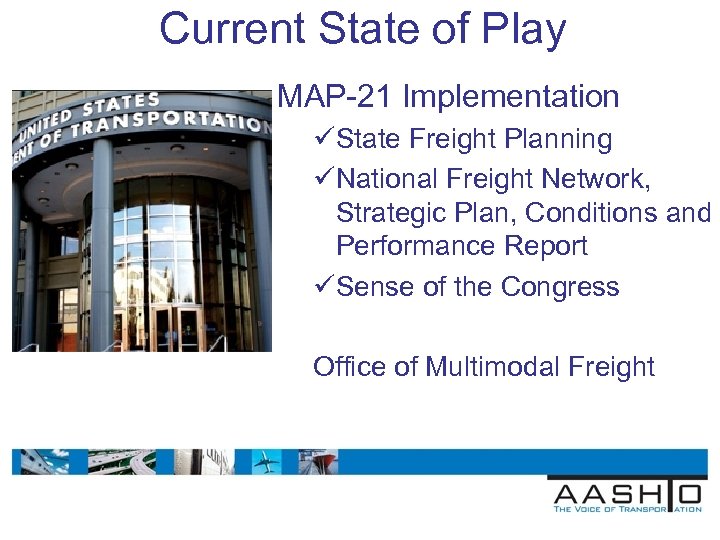 Current State of Play

UNITED STATES
ENT OF TRANSPORTATIO

MAP-21 Implementation

✓State Freight Planning

✓National Freight Network, Strategic Plan, Conditions and Performance Report

✓Sense of the Congress

Office of Multimodal Freight

AASHTO
THE VOICE OF TRANSPORTATION